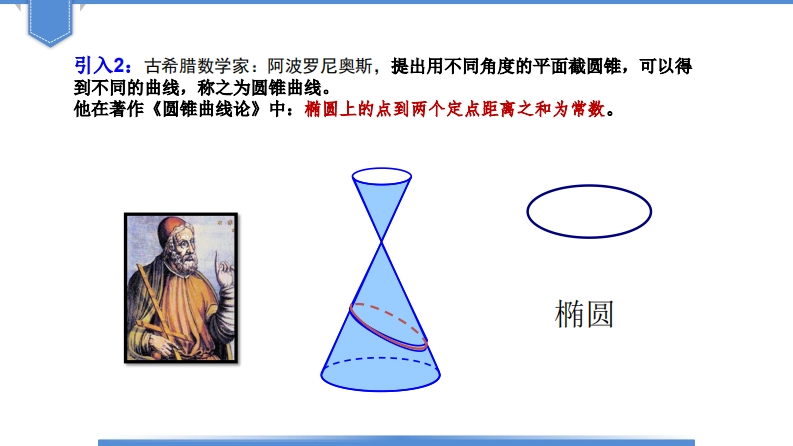 引入2：古希腊数学家：阿波罗尼奥斯，提出用不同角度的平面截圆锥，可以得到不同的曲线，称之为圆锥曲线。
他在著作《圆锥曲线论》中：椭圆上的点到两个定点距离之和为常数。

椭圆